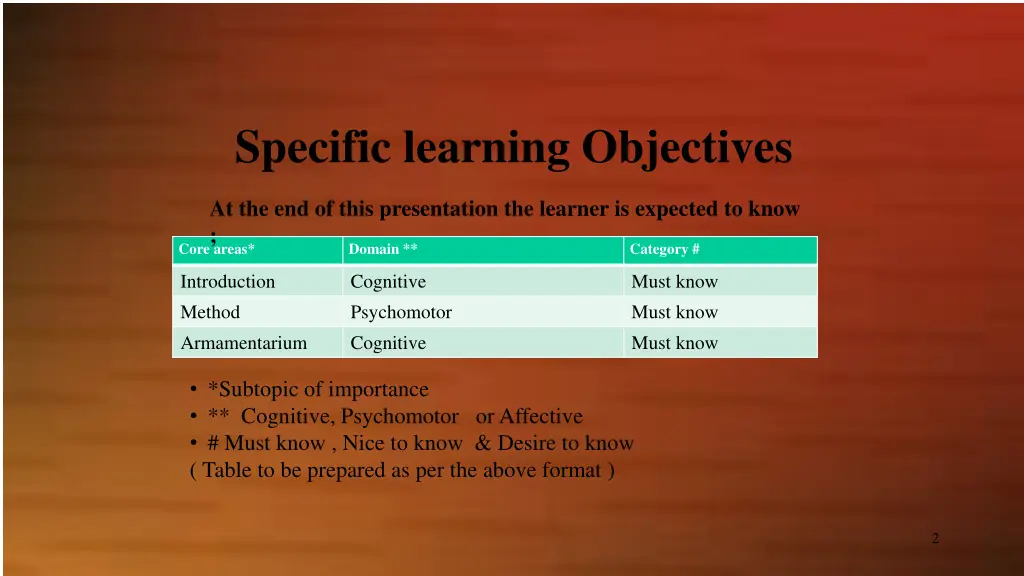 Specific learning Objectives

At the end of this presentation the learner is expected to know ;

| Core areas* | Domain ** | Category # |
|---|---|---|
| Introduction | Cognitive | Must know |
| Method | Psychomotor | Must know |
| Armamentarium | Cognitive | Must know |

• *Subtopic of importance
• ** Cognitive, Psychomotor or Affective
• # Must know , Nice to know & Desire to know
( Table to be prepared as per the above format )

2